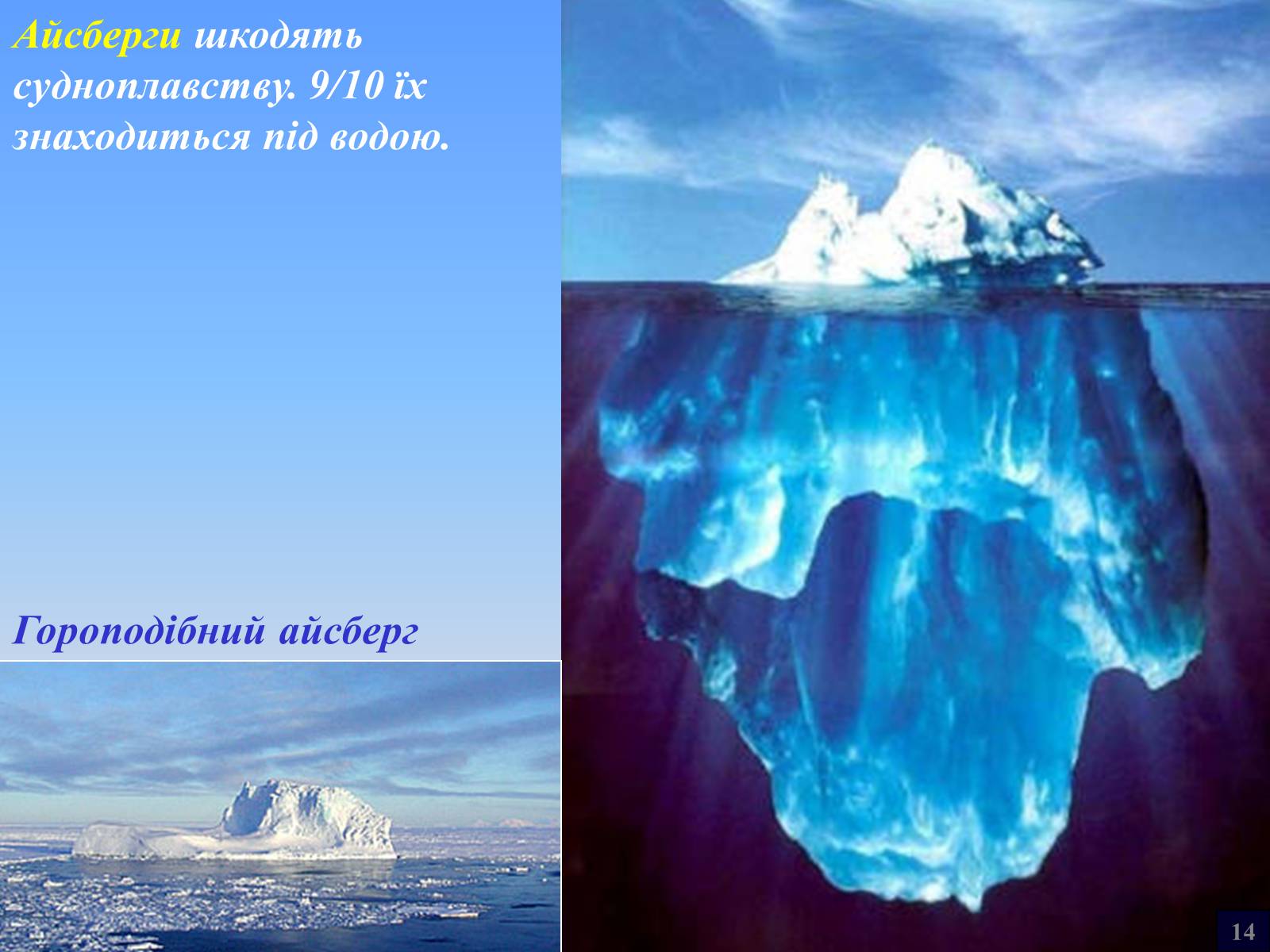 Айсберги шкодять судноплавству. 9/10 їх знаходиться під водою.

Гороподібний айсберг

14